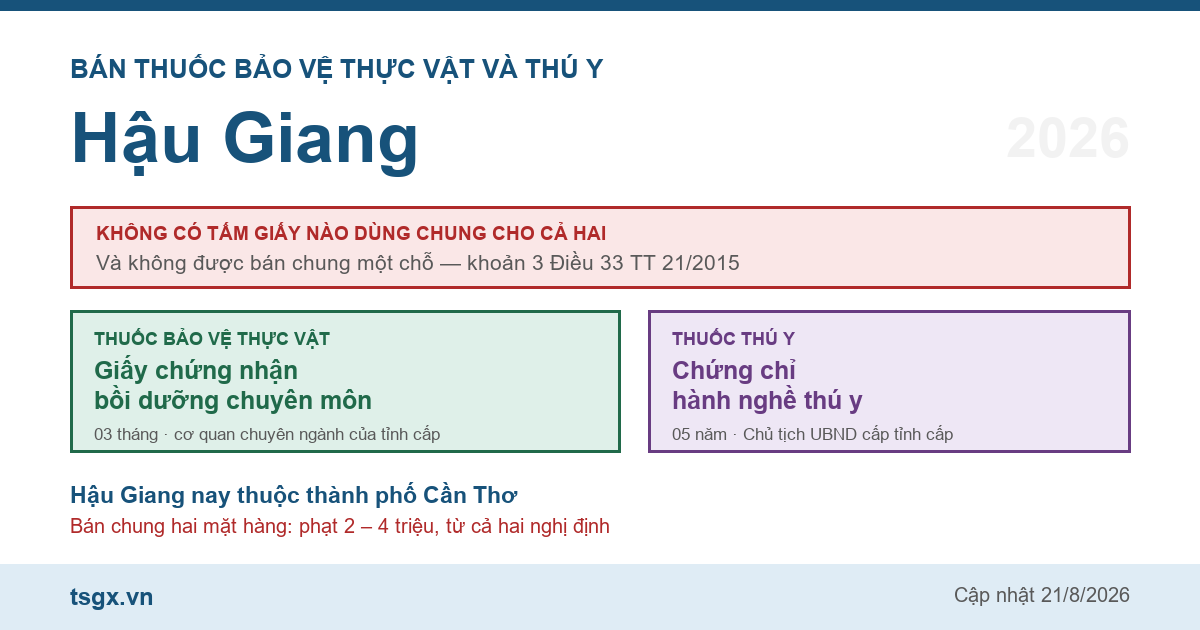 BÁN THUỐC BẢO VỆ THỰC VẬT VÀ THÚ Y

Hậu Giang

2026

KHÔNG CÓ TẤM GIẤY NÀO DÙNG CHUNG CHO CẢ HAI

Và không được bán chung một chỗ — khoản 3 Điều 33 TT 21/2015

THUỐC BẢO VỆ THỰC VẬT

Giấy chứng nhận bồi dưỡng chuyên môn

03 tháng · cơ quan chuyên ngành của tỉnh cấp

THUỐC THÚ Y

Chứng chỉ hành nghề thú y

05 năm · Chủ tịch UBND cấp tỉnh cấp

Hậu Giang nay thuộc thành phố Cần Thơ

Bán chung hai mặt hàng: phạt 2 – 4 triệu, từ cả hai nghị định

tsgx.vn

Cập nhật 21/8/2026